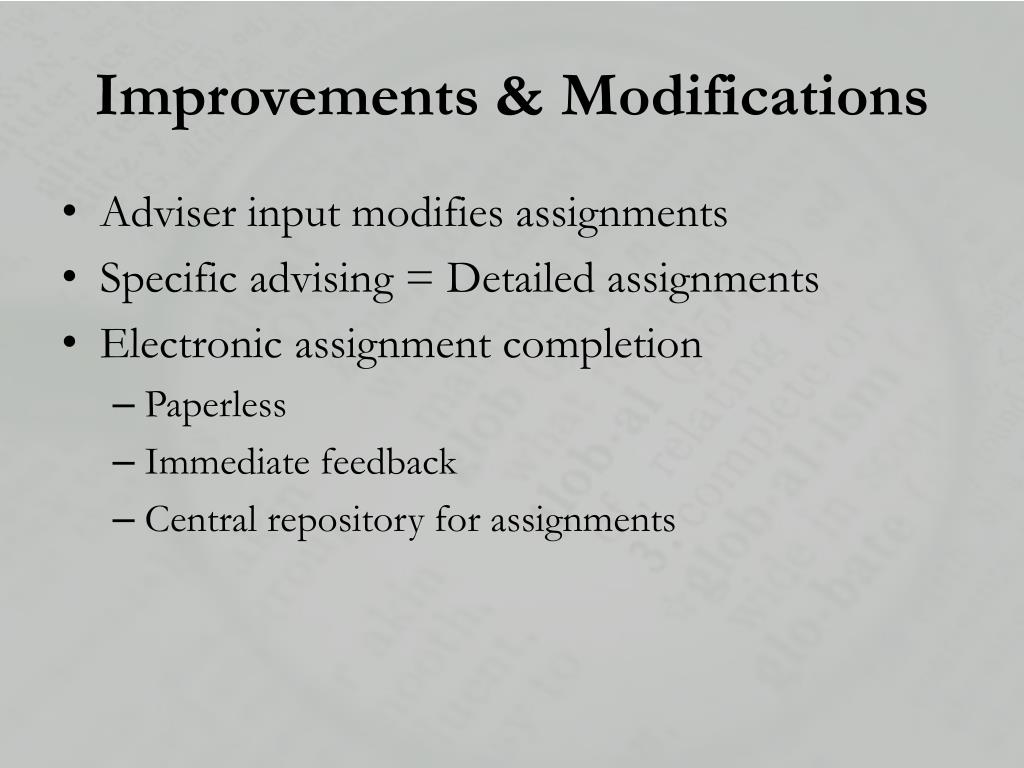 Improvements & Modifications

• Adviser input modifies assignments
• Specific advising = Detailed assignments
• Electronic assignment completion
– Paperless
– Immediate feedback
– Central repository for assignments